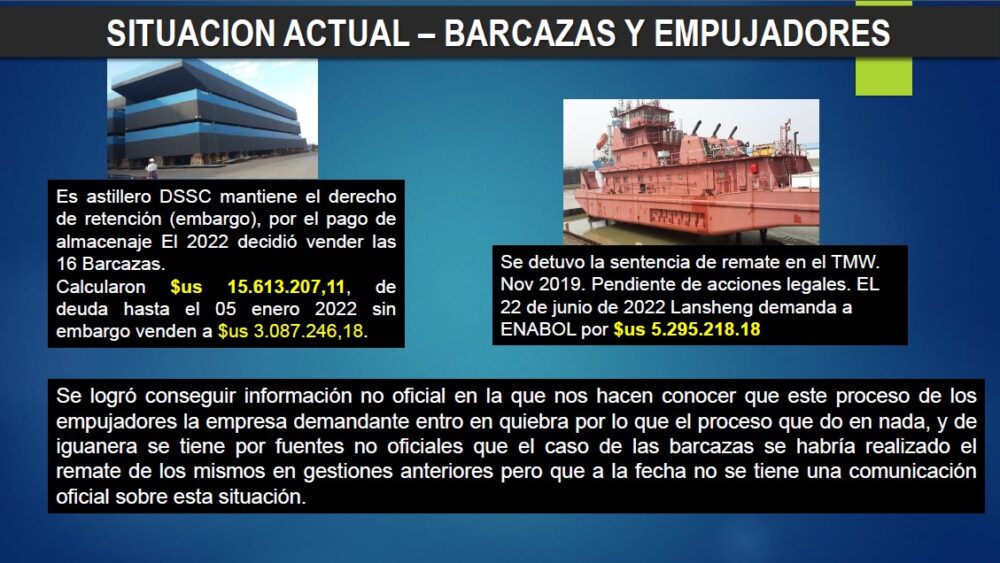 SITUACION ACTUAL – BARCAZAS Y EMPUJADORES

Es astillero DSSC mantiene el derecho de retención (embargo), por el pago de almacenaje El 2022 decidió vender las 16 Barcazas.
Calcularon $us 15.613.207,11, de deuda hasta el 05 enero 2022 sin embargo venden a $us 3.087.246,18.

Se detuvo la sentencia de remate en el TMW. Nov 2019. Pendiente de acciones legales. EL 22 de junio de 2022 Lansheng demanda a ENABOL por $us 5.295.218.18

Se logró conseguir información no oficial en la que nos hacen conocer que este proceso de los empujadores la empresa demandante entro en quiebra por lo que el proceso que do en nada, y de iguanera se tiene por fuentes no oficiales que el caso de las barcazas se habría realizado el remate de los mismos en gestiones anteriores pero que a la fecha no se tiene una comunicación oficial sobre esta situación.